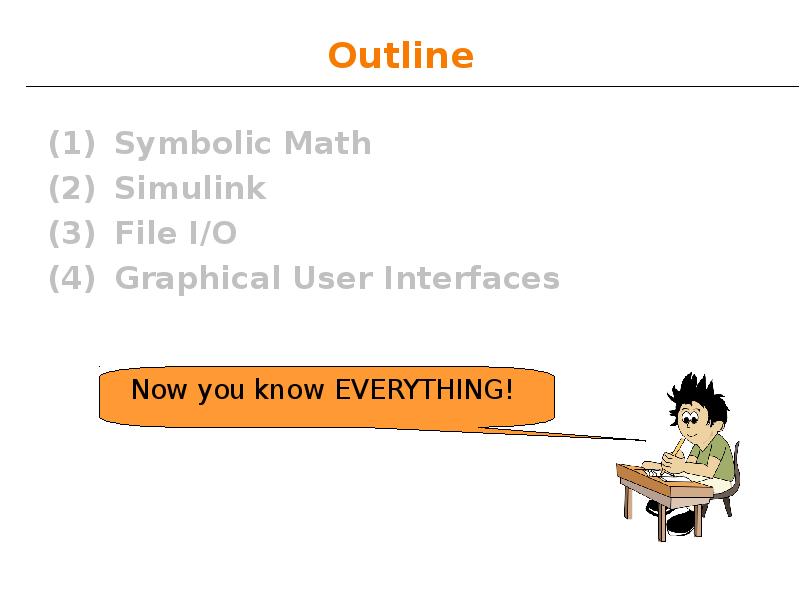 Outline

(1) Symbolic Math
(2) Simulink
(3) File I/O
(4) Graphical User Interfaces

Now you know EVERYTHING!